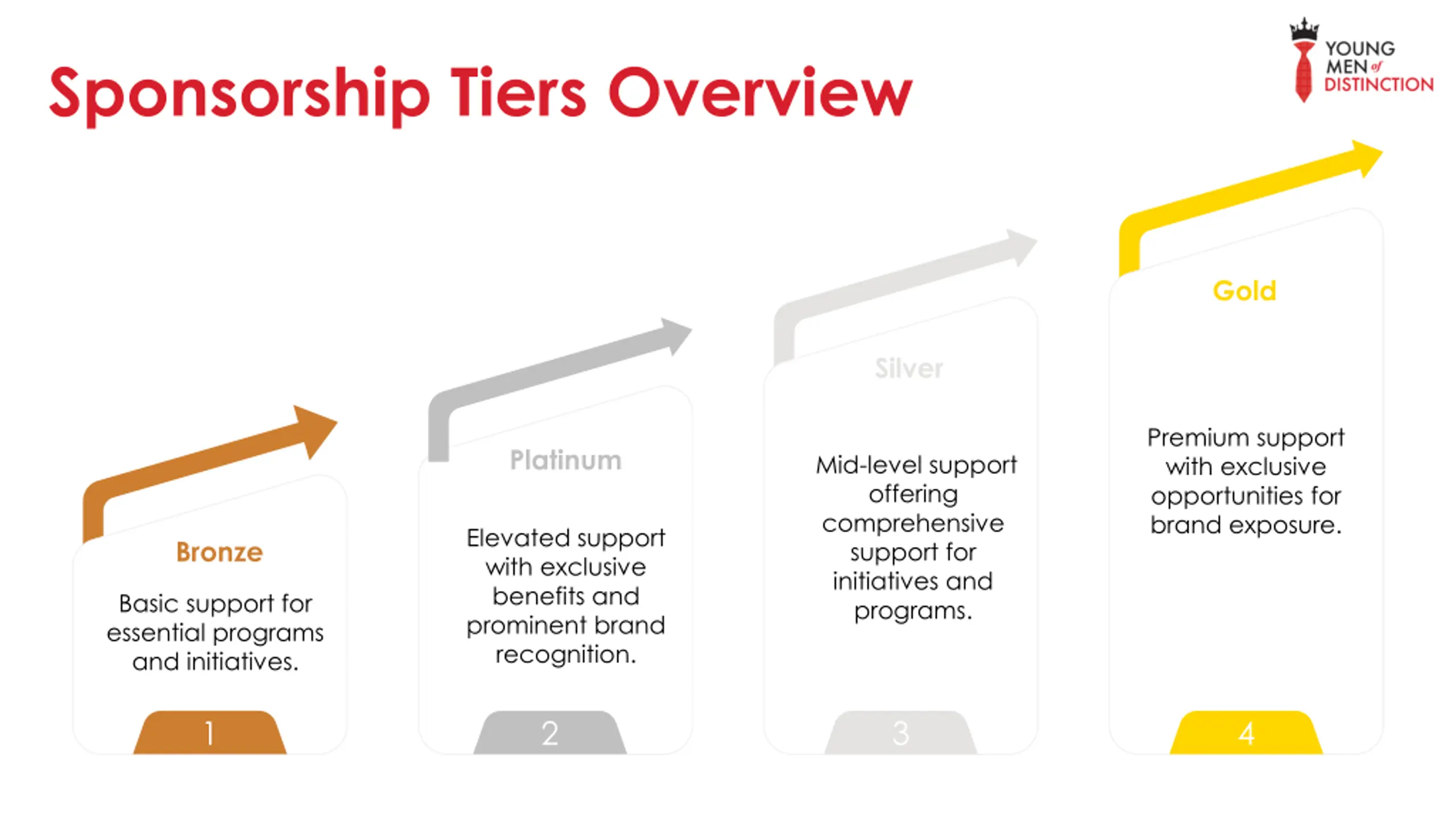 Sponsorship Tiers Overview

YOUNG MEN of DISTINCTION

Bronze

Basic support for essential programs and initiatives.

1

Platinum

Elevated support with exclusive benefits and prominent brand recognition.

2

Silver

Mid-level support offering comprehensive support for initiatives and programs.

3

Gold

Premium support with exclusive opportunities for brand exposure.

4